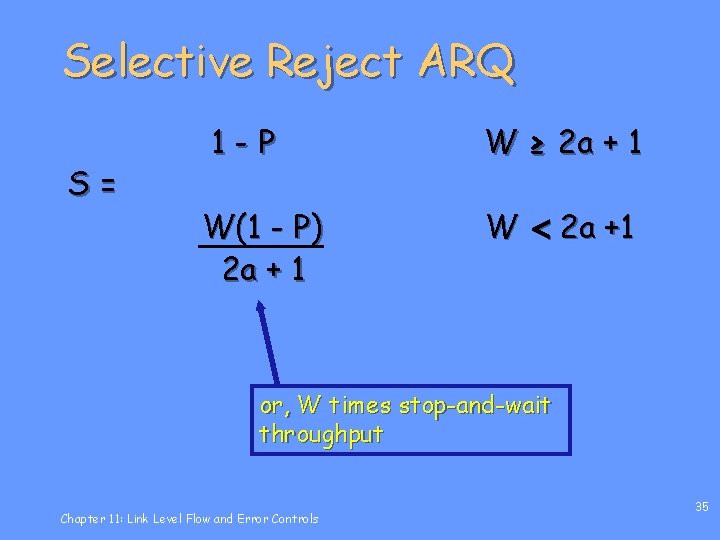 Selective Reject ARQ

$S = \begin{cases} 1 - P & W \geq 2a + 1 \\ \frac{W(1 - P)}{2a + 1} & W < 2a + 1 \end{cases}$

or, W times stop-and-wait throughput

Chapter 11: Link Level Flow and Error Controls

35